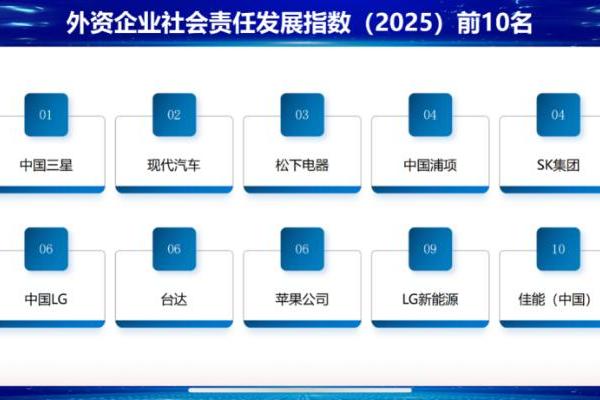 外资企业社会责任发展指数（2025）前10名

01
中国三星

02
现代汽车

03
松下电器

04
中国浦项

04
SK集团

06
中国LG

06
台达

06
苹果公司

09
LG新能源

10
佳能（中国）